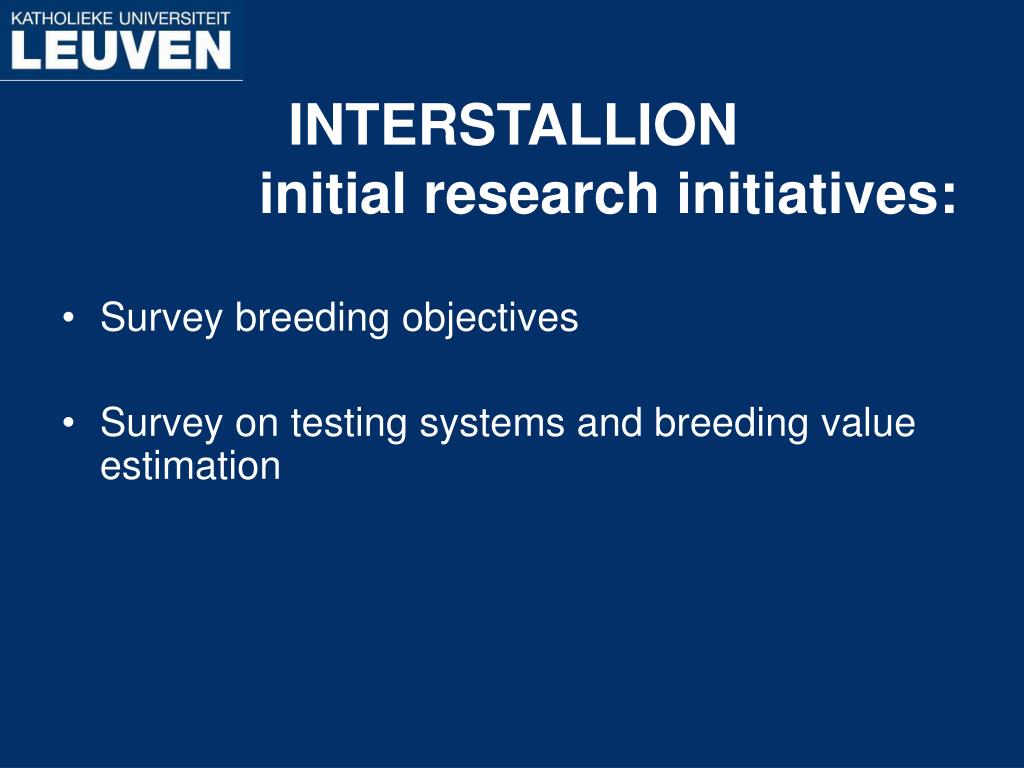 KATHOLIEKE UNIVERSITEIT
LEUVEN

INTERSTALLION
initial research initiatives:

• Survey breeding objectives

• Survey on testing systems and breeding value estimation